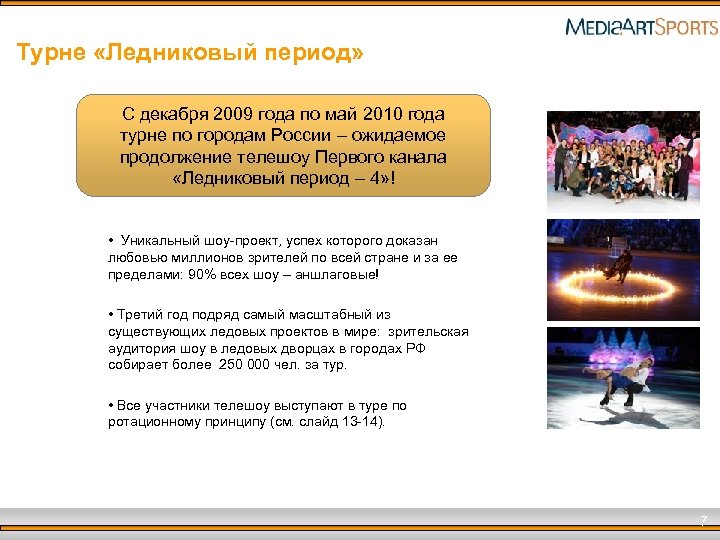 MEDIAARTSPORTS

Турне «Ледниковый период»

С декабря 2009 года по май 2010 года турне по городам России – ожидаемое продолжение телешоу Первого канала «Ледниковый период – 4»!

• Уникальный шоу-проект, успех которого доказан любовью миллионов зрителей по всей стране и за ее пределами: 90% всех шоу – аншлаговые!

• Третий год подряд самый масштабный из существующих ледовых проектов в мире: зрительская аудитория шоу в ледовых дворцах в городах РФ собирает более 250 000 чел. за тур.

• Все участники телешоу выступают в туре по ротационному принципу (см. слайд 13-14).

7